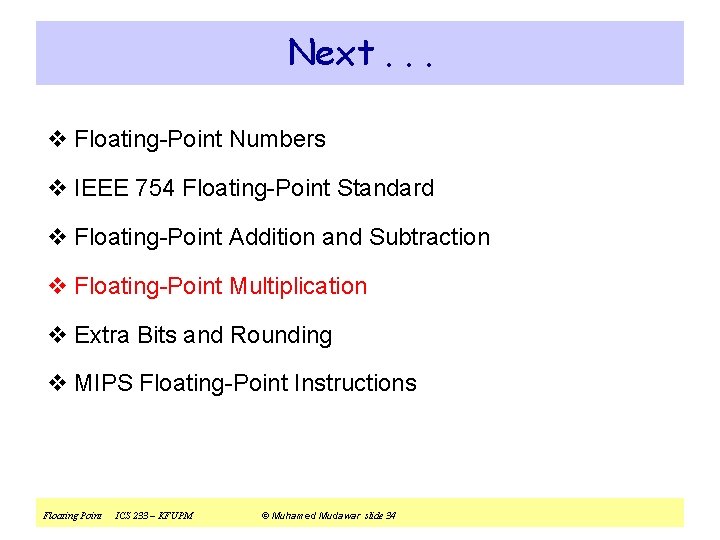 Next . . .

❖ Floating-Point Numbers

❖ IEEE 754 Floating-Point Standard

❖ Floating-Point Addition and Subtraction

❖ Floating-Point Multiplication

❖ Extra Bits and Rounding

❖ MIPS Floating-Point Instructions

Floating Point ICS 233 – KFUPM © Muhamed Mudawar slide 34